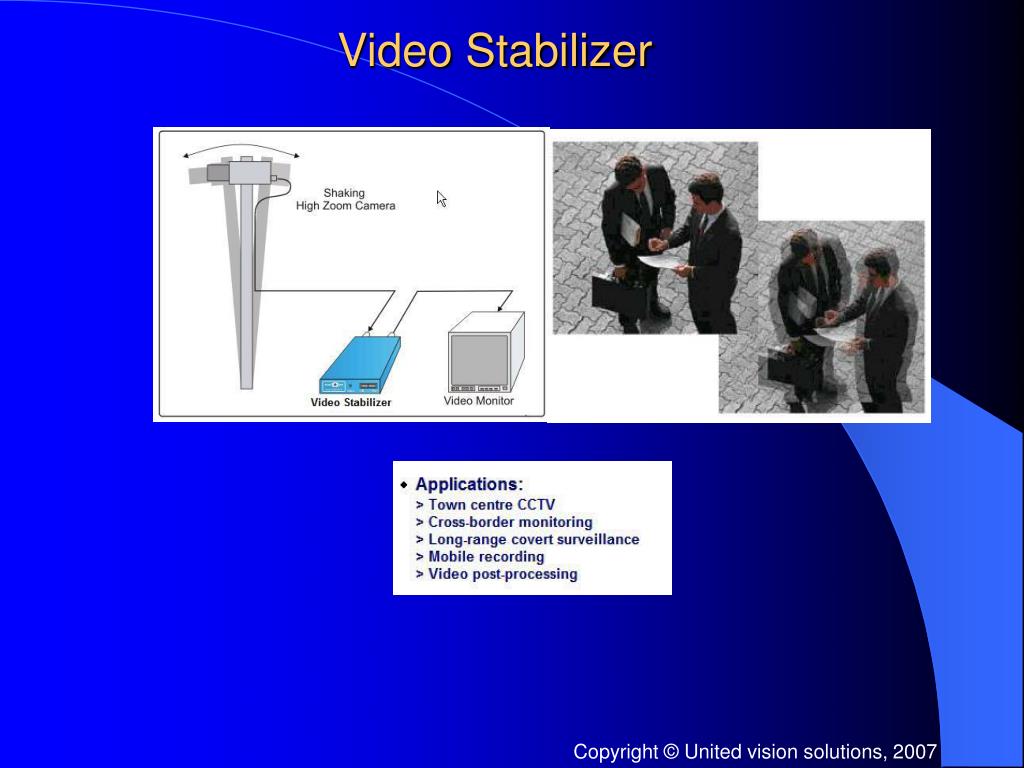 Video Stabilizer

Shaking
High Zoom Camera

Video Stabilizer

Video Monitor

◆ Applications:
> Town centre CCTV
> Cross-border monitoring
> Long-range covert surveillance
> Mobile recording
> Video post-processing

Copyright © United vision solutions, 2007